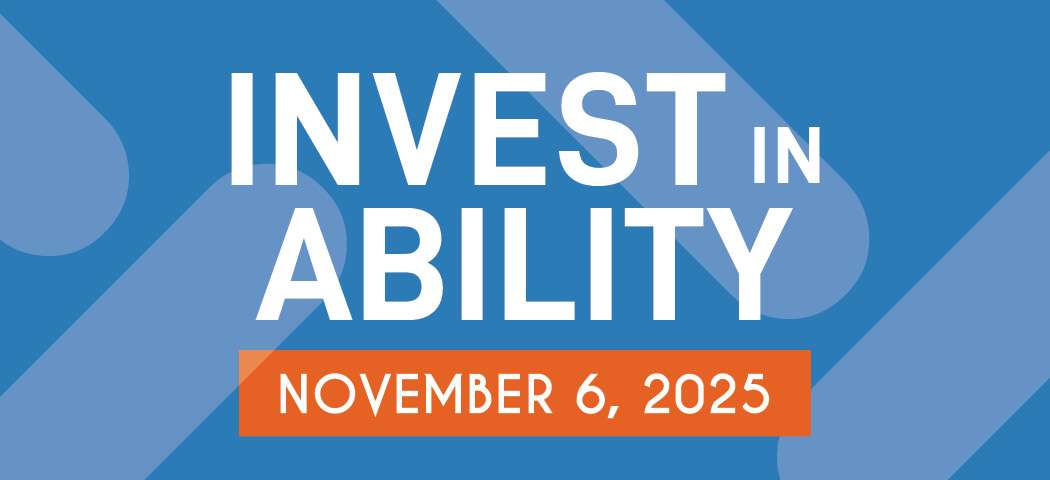 INVEST IN ABILITY

NOVEMBER 6, 2025